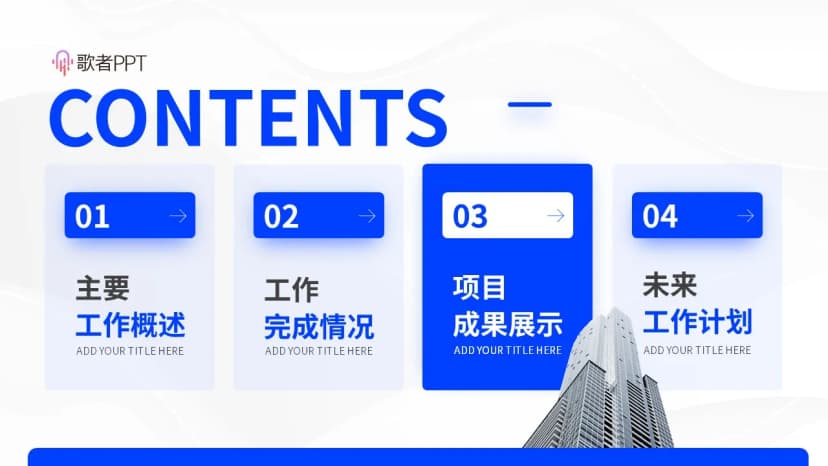 歌者PPT

CONTENTS

01
主要
工作概述
ADD YOUR TITLE HERE

02
工作
完成情况
ADD YOUR TITLE HERE

03
项目
成果展示
ADD YOUR TITLE HERE

04
未来
工作计划
ADD YOUR TITLE HERE